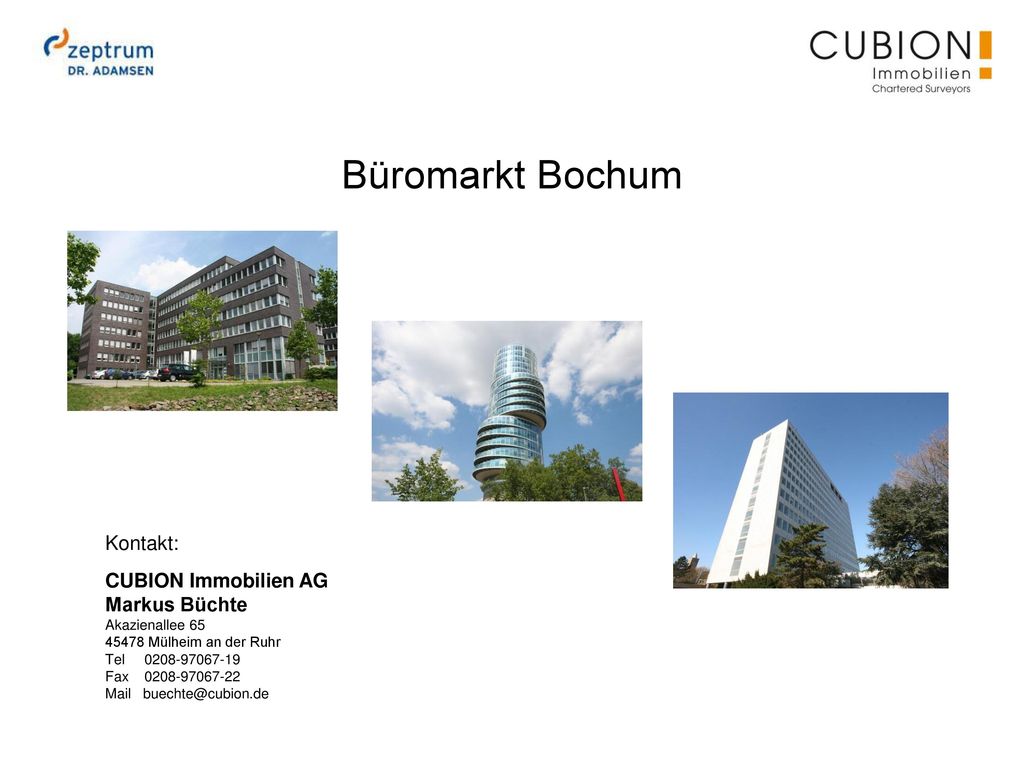 zeptrum
DR. ADAMSEN

CUBION
Immobilien
Chartered Surveyors

Büromarkt Bochum

Kontakt:

CUBION Immobilien AG
Markus Büchte
Akazienallee 65
45478 Mülheim an der Ruhr
Tel 0208-97067-19
Fax 0208-97067-22
Mail buechte@cubion.de